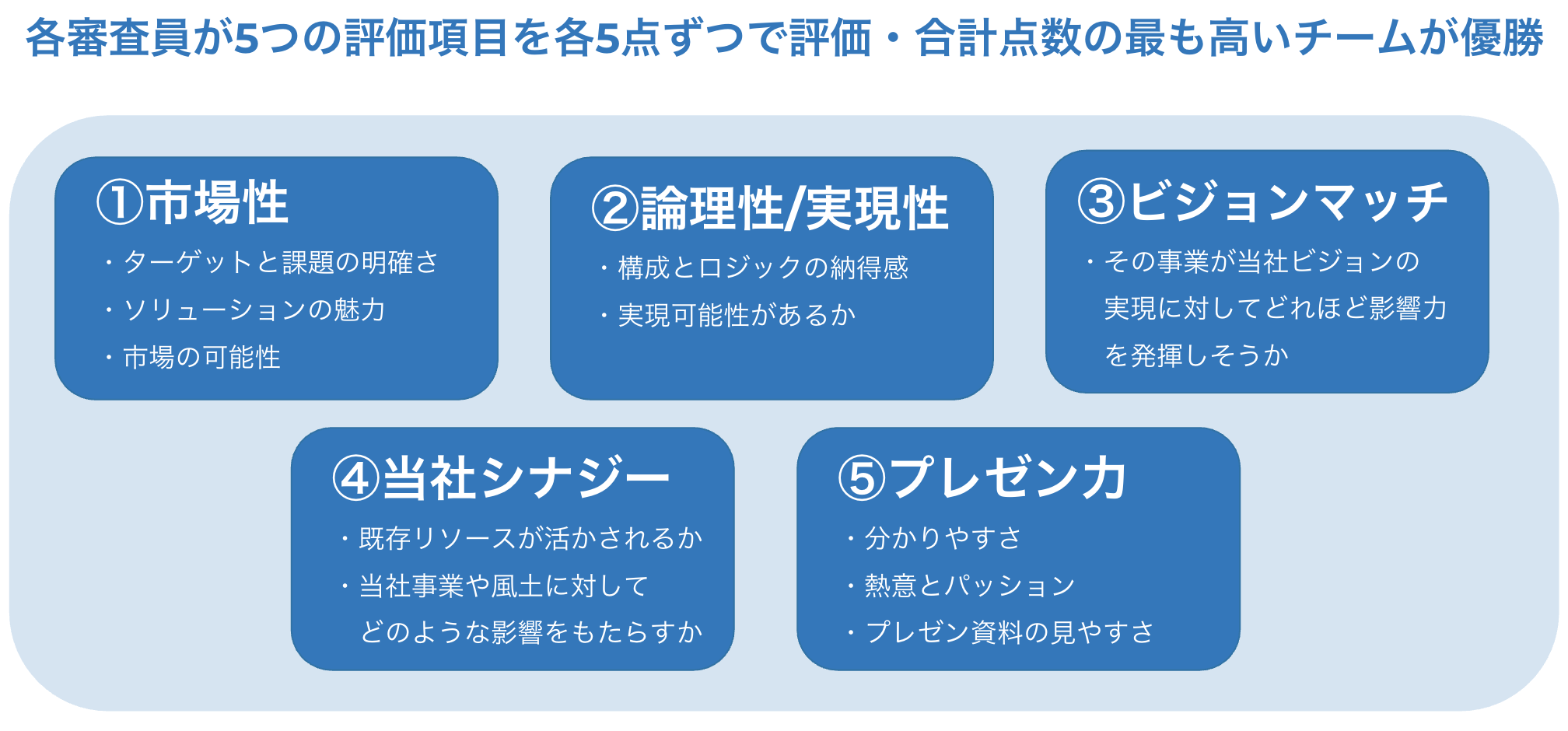 各審査員が5つの評価項目を各5点ずつで評価・合計点数の最も高いチームが優勝

①市場性
・ターゲットと課題の明確さ
・ソリューションの魅力
・市場の可能性

②論理性/実現性
・構成とロジックの納得感
・実現可能性があるか

③ビジョンマッチ
・その事業が当社ビジョンの実現に対してどれほど影響力を発揮しそうか

④当社シナジー
・既存リソースが活かされるか
・当社事業や風土に対してどのような影響をもたらすか

⑤プレゼン力
・分かりやすさ
・熱意とパッション
・プレゼン資料の見やすさ